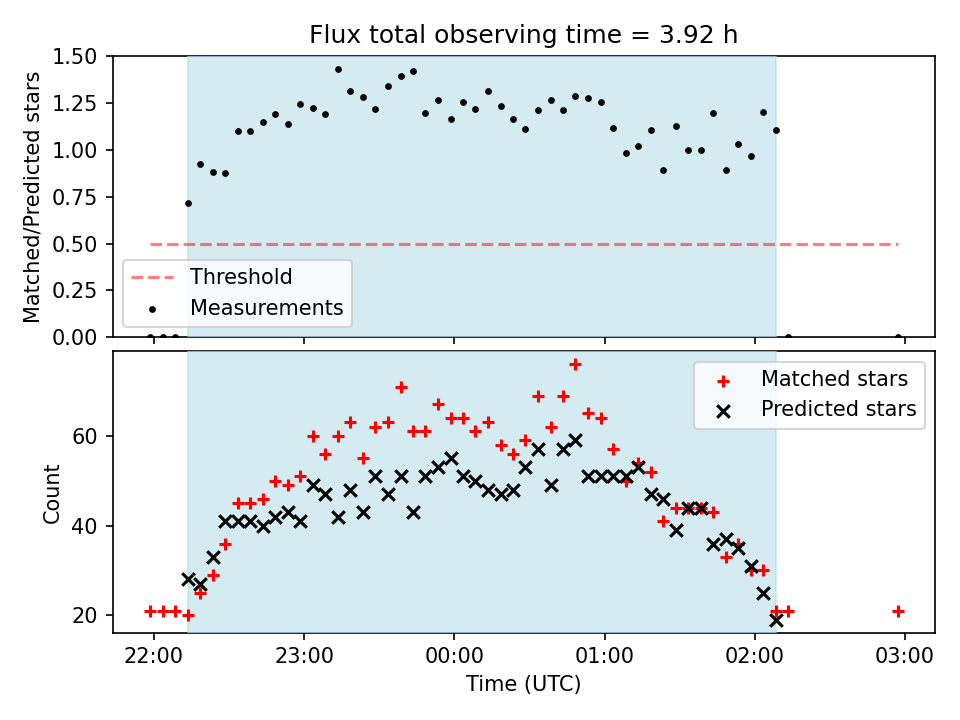 Flux total observing time = 3.92 h

Matched/Predicted stars

1.50
1.25
1.00
0.75
0.50
0.25
0.00

Threshold
Measurements

Count

60
40
20

Matched stars
Predicted stars

22:00
23:00
00:00
01:00
02:00
03:00

Time (UTC)